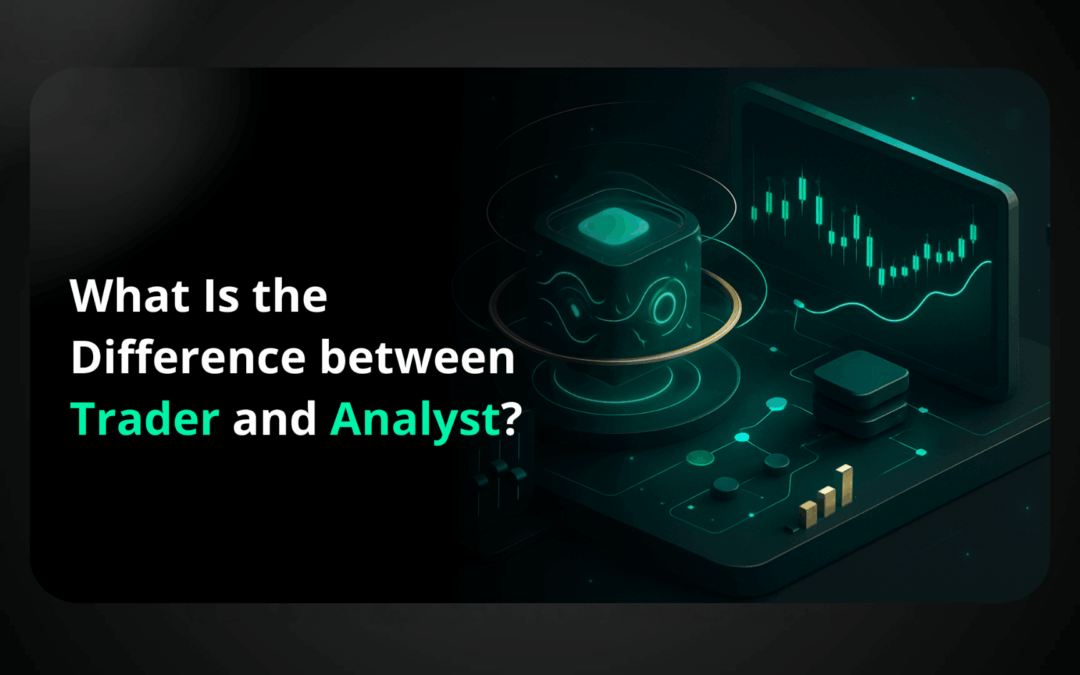 What Is the Difference between Trader and Analyst?